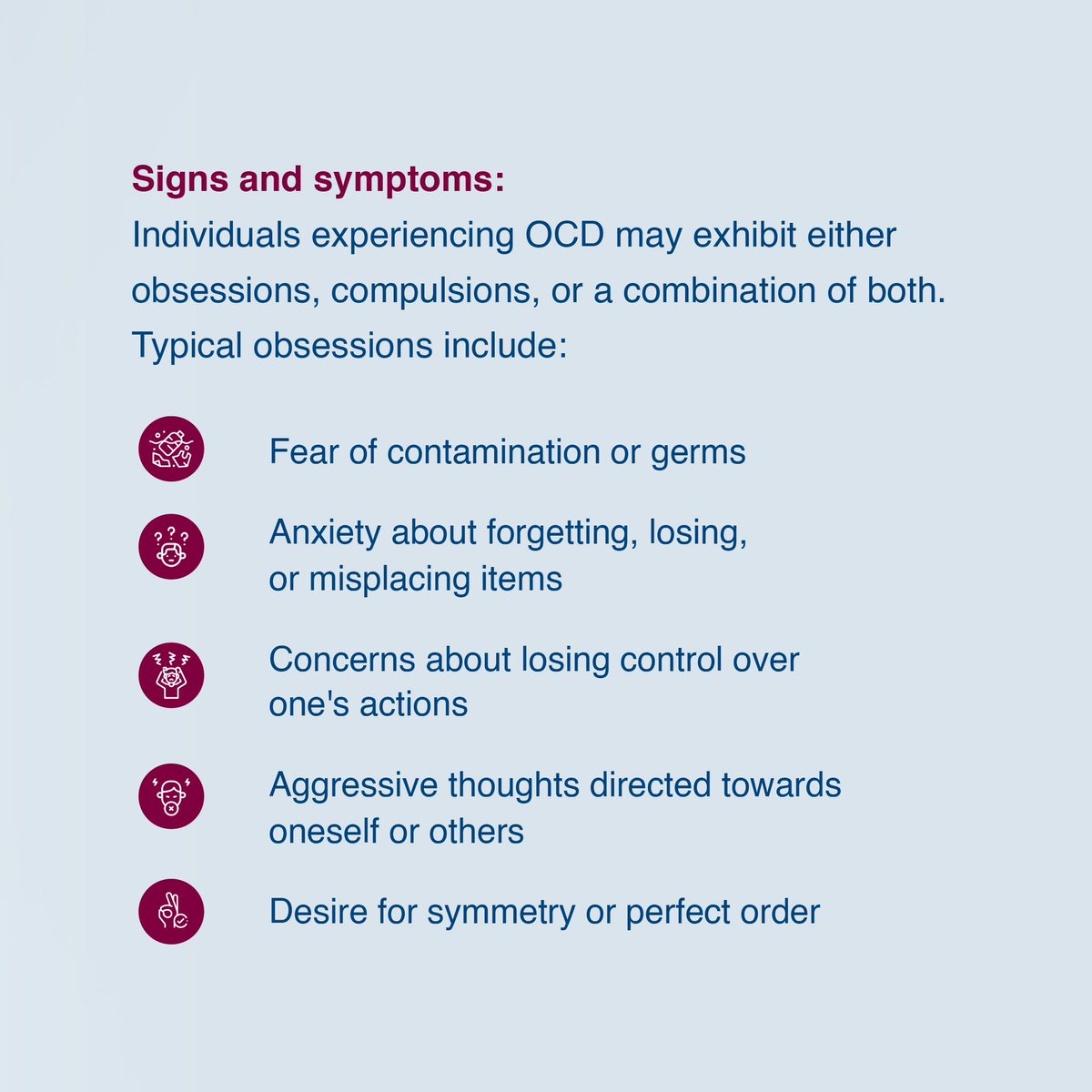 Signs and symptoms:
Individuals experiencing OCD may exhibit either obsessions, compulsions, or a combination of both. Typical obsessions include:

Fear of contamination or germs

Anxiety about forgetting, losing, or misplacing items

Concerns about losing control over one's actions

Aggressive thoughts directed towards oneself or others

Desire for symmetry or perfect order